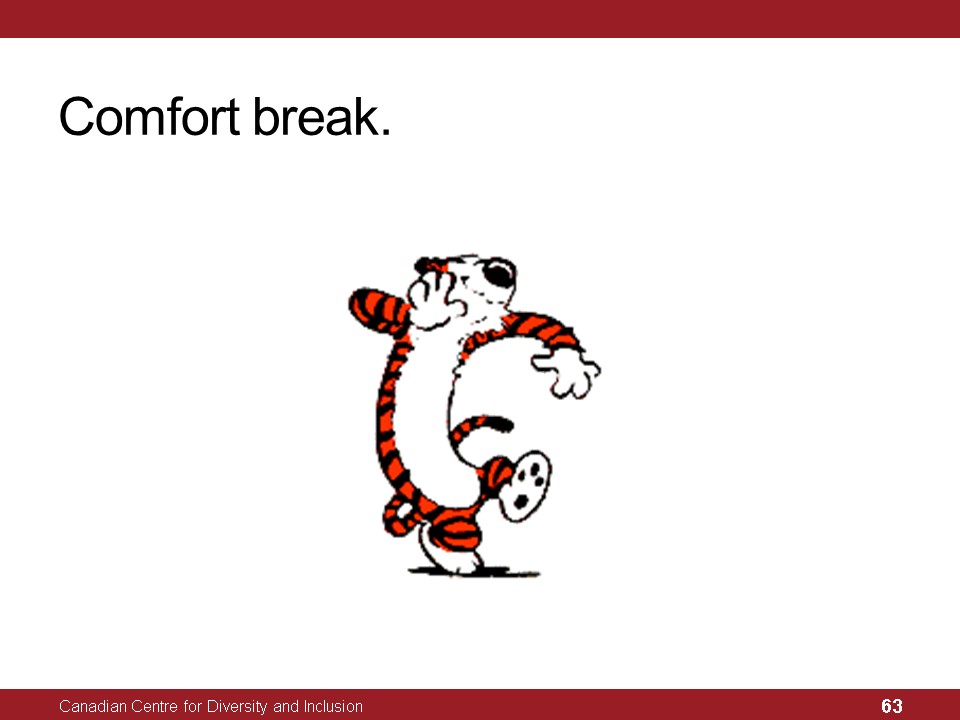 Comfort break.

Canadian Centre for Diversity and Inclusion

63